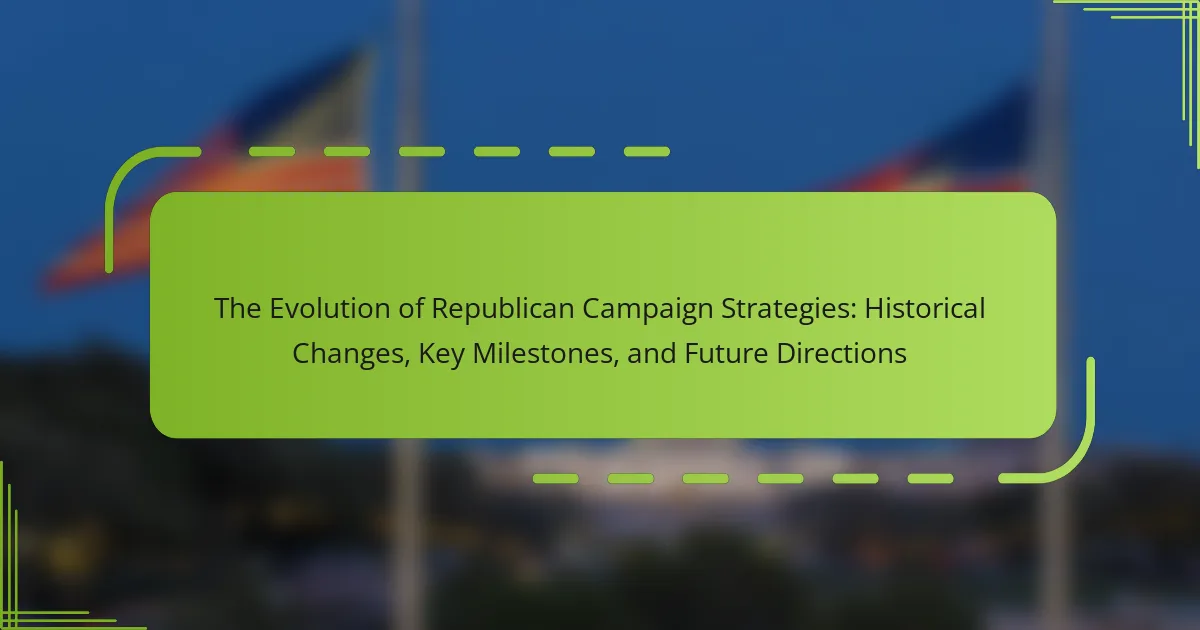 The Evolution of Republican Campaign Strategies: Historical Changes, Key Milestones, and Future Directions